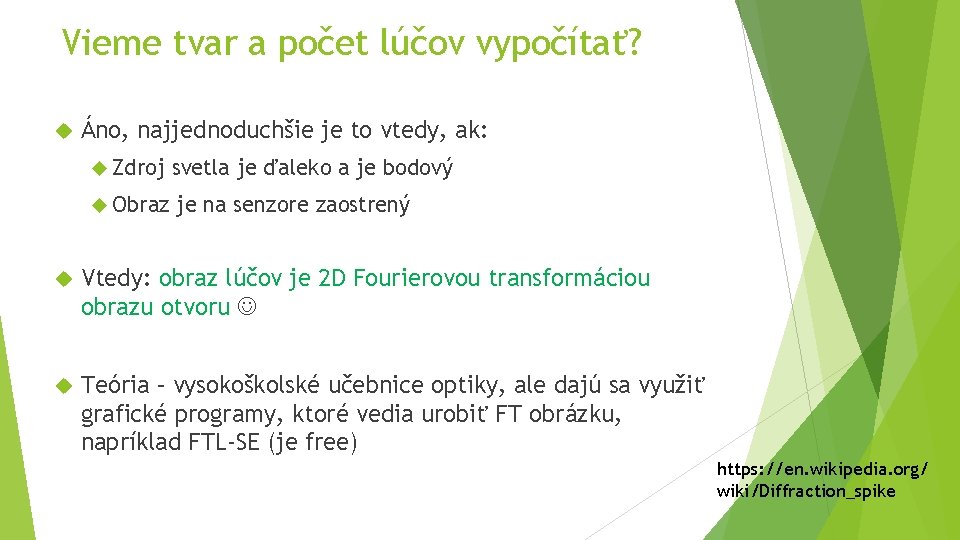 Vieme tvar a počet lúčov vypočítať?

Áno, najjednoduchšie je to vtedy, ak:

Zdroj svetla je ďaleko a je bodový

Obraz je na senzore zaostrený

Vtedy: obraz lúčov je 2D Fourierovou transformáciou obrazu otvoru ☺

Teória – vysokoškolské učebnice optiky, ale dajú sa využiť grafické programy, ktoré vedia urobiť FT obrázku, napríklad FTL-SE (je free)

https://en.wikipedia.org/wiki/Diffraction_spike